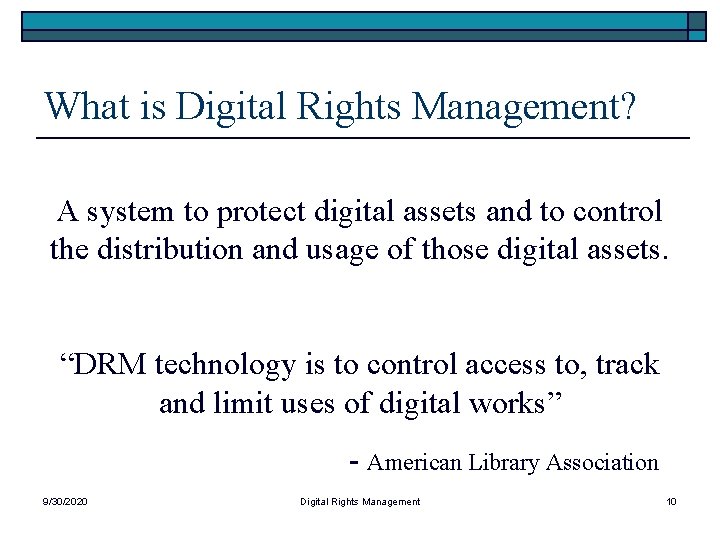 What is Digital Rights Management?

A system to protect digital assets and to control the distribution and usage of those digital assets.

“DRM technology is to control access to, track and limit uses of digital works”

- American Library Association

9/30/2020

Digital Rights Management

10